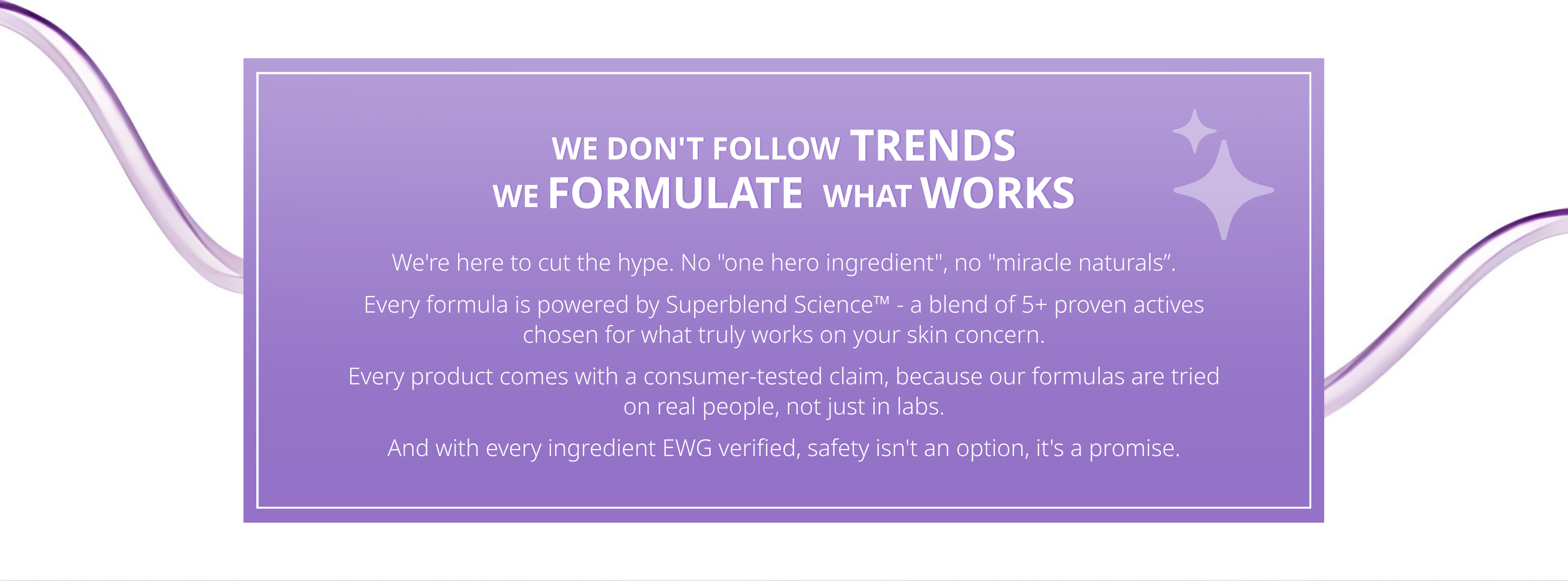 WE DON'T FOLLOW TRENDS
WE FORMULATE WHAT WORKS

We're here to cut the hype. No "one hero ingredient", no "miracle naturals”.

Every formula is powered by Superblend Science™ - a blend of 5+ proven actives chosen for what truly works on your skin concern.

Every product comes with a consumer-tested claim, because our formulas are tried on real people, not just in labs.

And with every ingredient EWG verified, safety isn't an option, it's a promise.